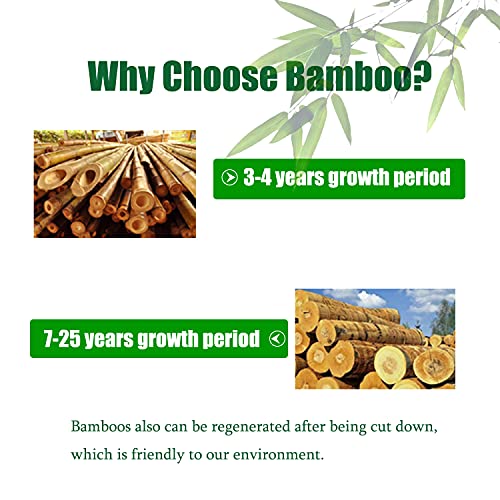 Why Choose Bamboo?

3-4 years growth period

7-25 years growth period

Bamboos also can be regenerated after being cut down, which is friendly to our environment.